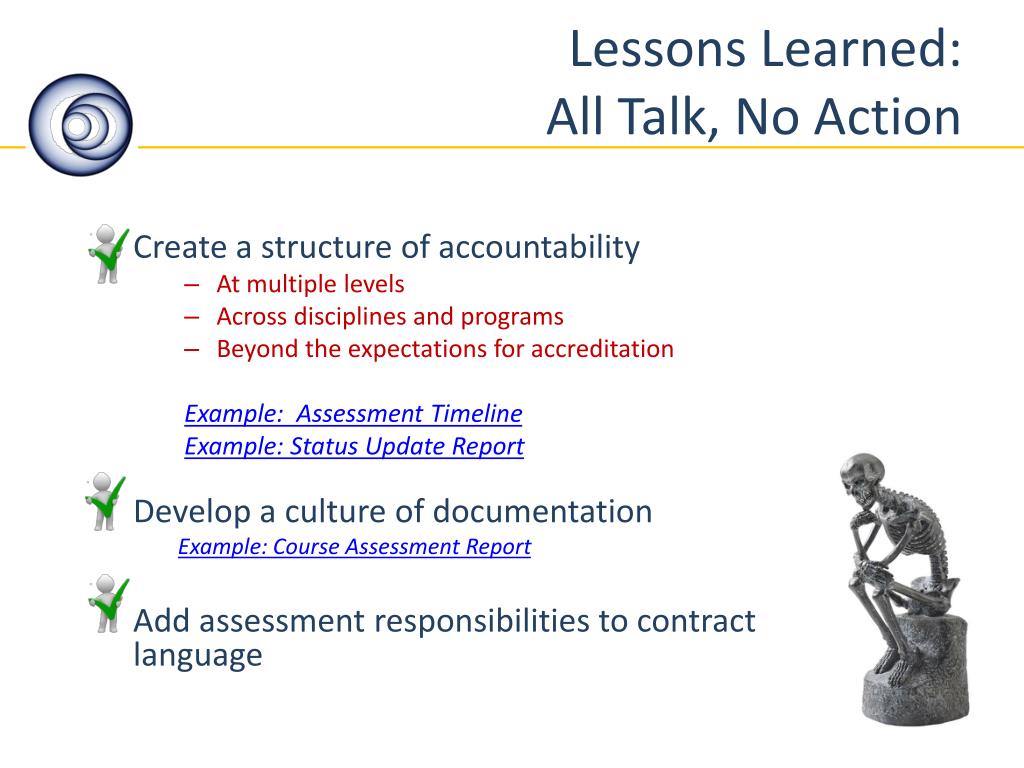 Lessons Learned:
All Talk, No Action

Create a structure of accountability
– At multiple levels
– Across disciplines and programs
– Beyond the expectations for accreditation

Example: Assessment Timeline
Example: Status Update Report

Develop a culture of documentation
Example: Course Assessment Report

Add assessment responsibilities to contract language